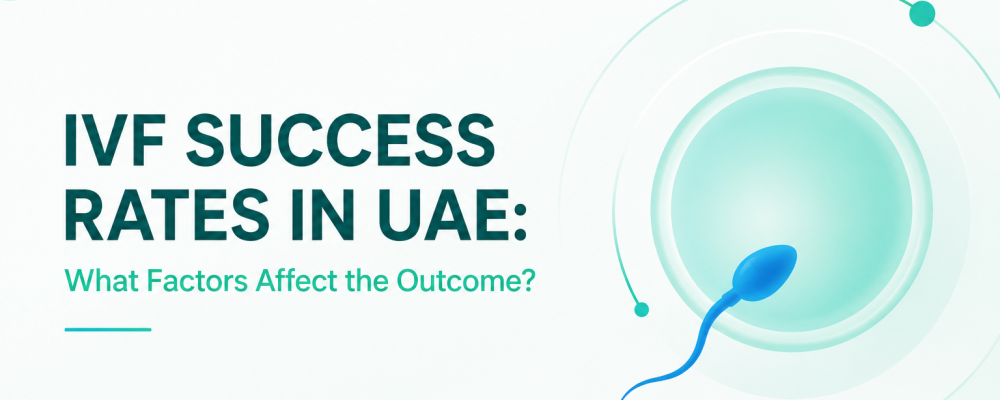 IVF SUCCESS RATES IN UAE:

What Factors Affect the Outcome?